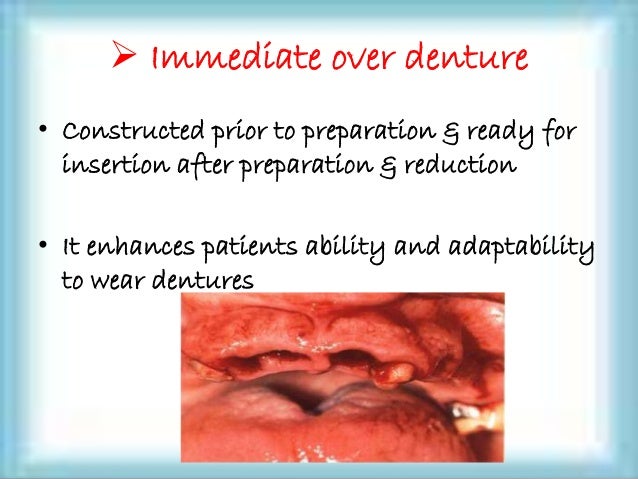 ➢ Immediate over denture

• Constructed prior to preparation & ready for insertion after preparation & reduction

• It enhances patients ability and adaptability to wear dentures